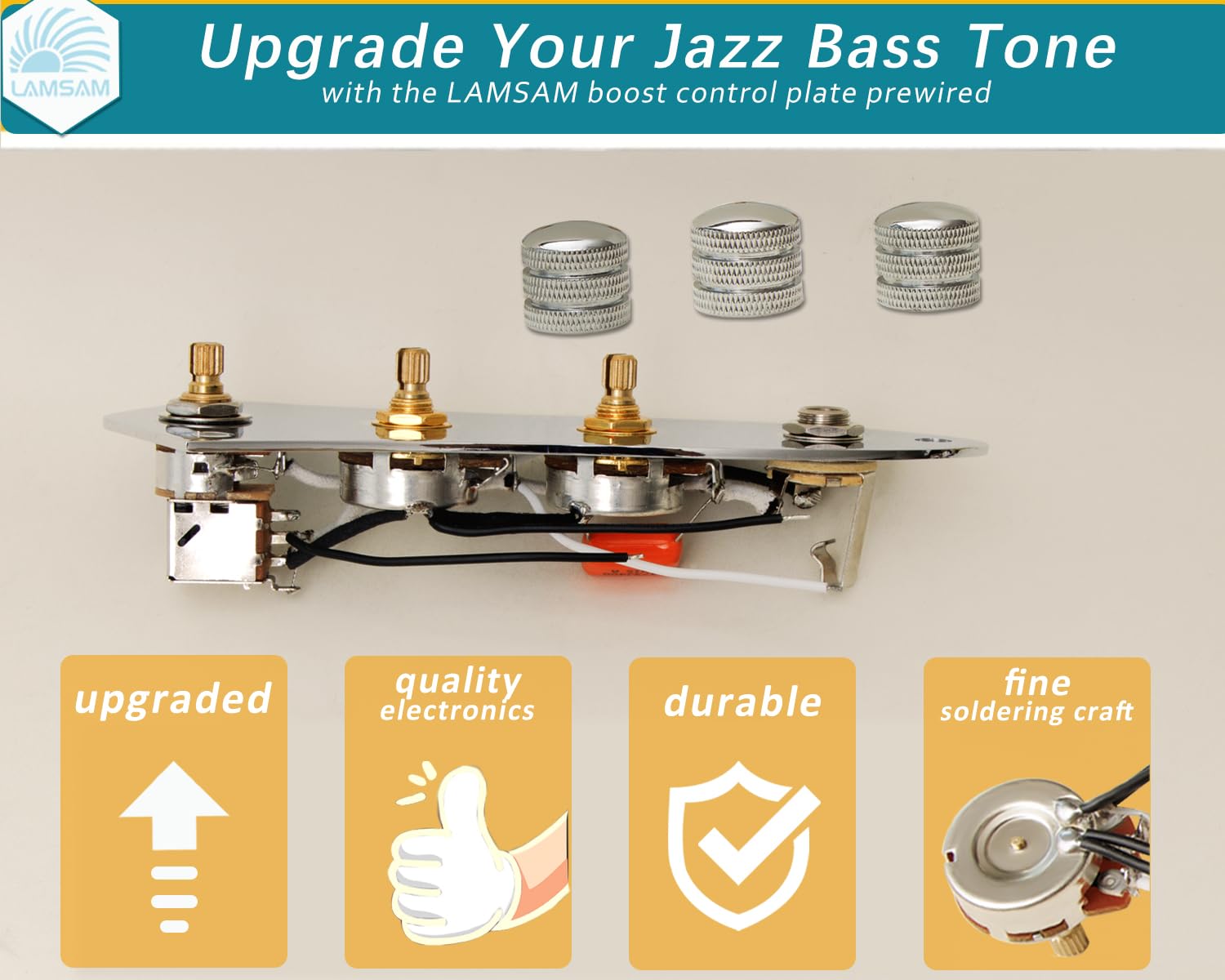 LAMSAM

Upgrade Your Jazz Bass Tone
with the LAMSAM boost control plate prewired

upgraded

quality electronics

durable

fine soldering craft